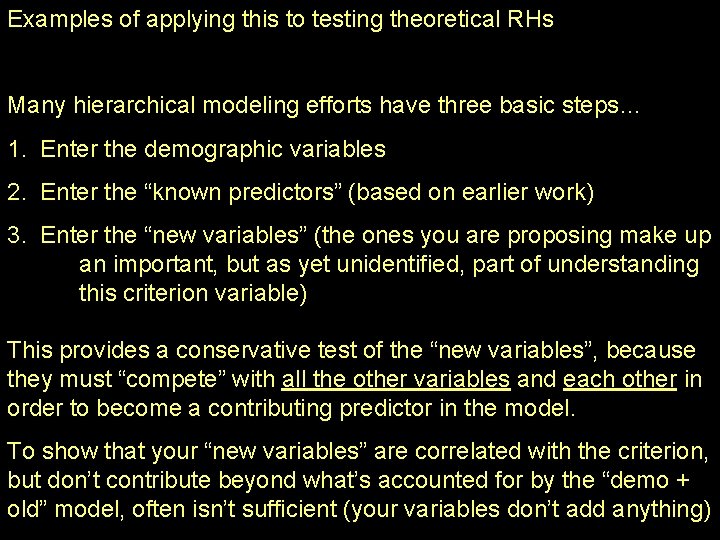 Examples of applying this to testing theoretical RHs

Many hierarchical modeling efforts have three basic steps…

1. Enter the demographic variables

2. Enter the “known predictors” (based on earlier work)

3. Enter the “new variables” (the ones you are proposing make up an important, but as yet unidentified, part of understanding this criterion variable)

This provides a conservative test of the “new variables”, because they must “compete” with all the other variables and each other in order to become a contributing predictor in the model.

To show that your “new variables” are correlated with the criterion, but don’t contribute beyond what’s accounted for by the “demo + old” model, often isn’t sufficient (your variables don’t add anything)